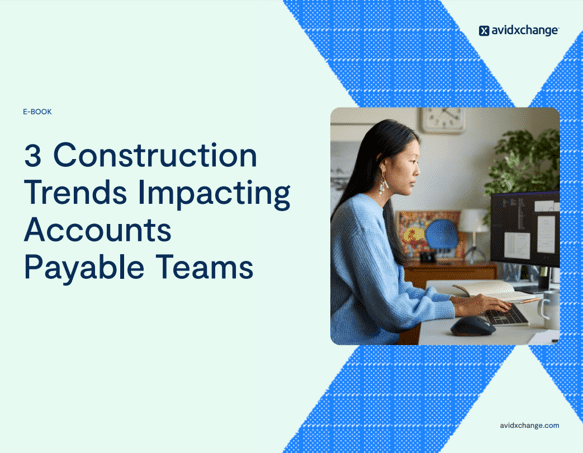 avidxchange

E-BOOK

3 Construction Trends Impacting Accounts Payable Teams

avidxchange.com